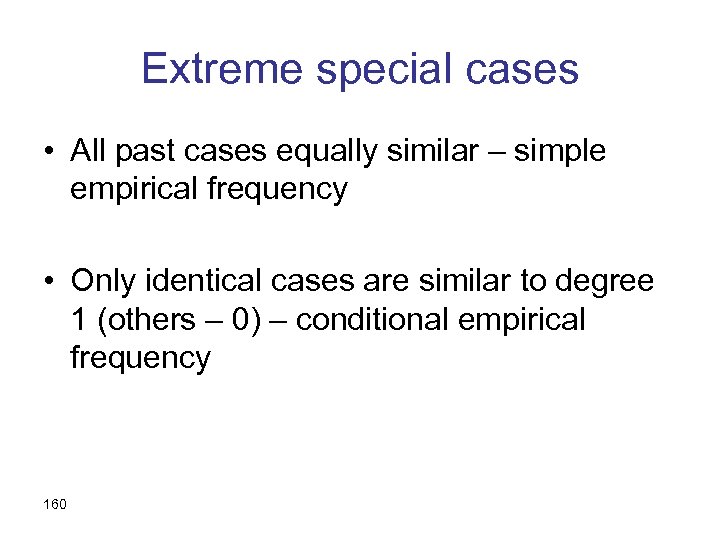 Extreme special cases

• All past cases equally similar – simple empirical frequency

• Only identical cases are similar to degree 1 (others – 0) – conditional empirical frequency

160